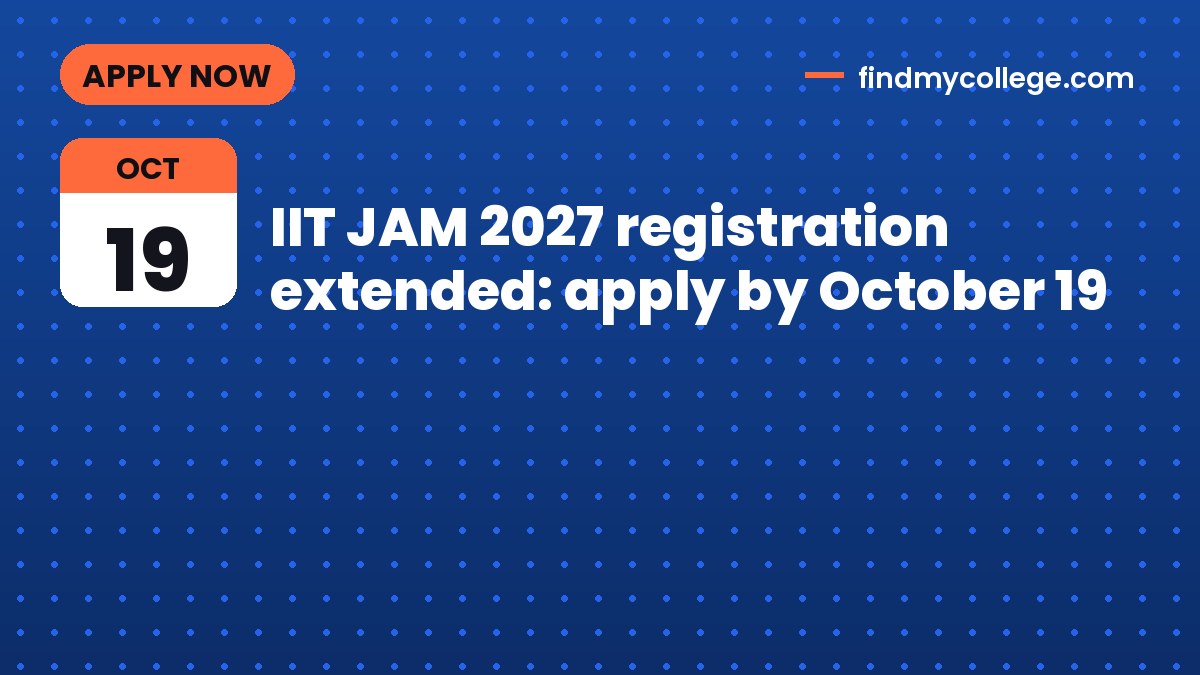 APPLY NOW

findmycollege.com

OCT
19

IIT JAM 2027 registration extended: apply by October 19